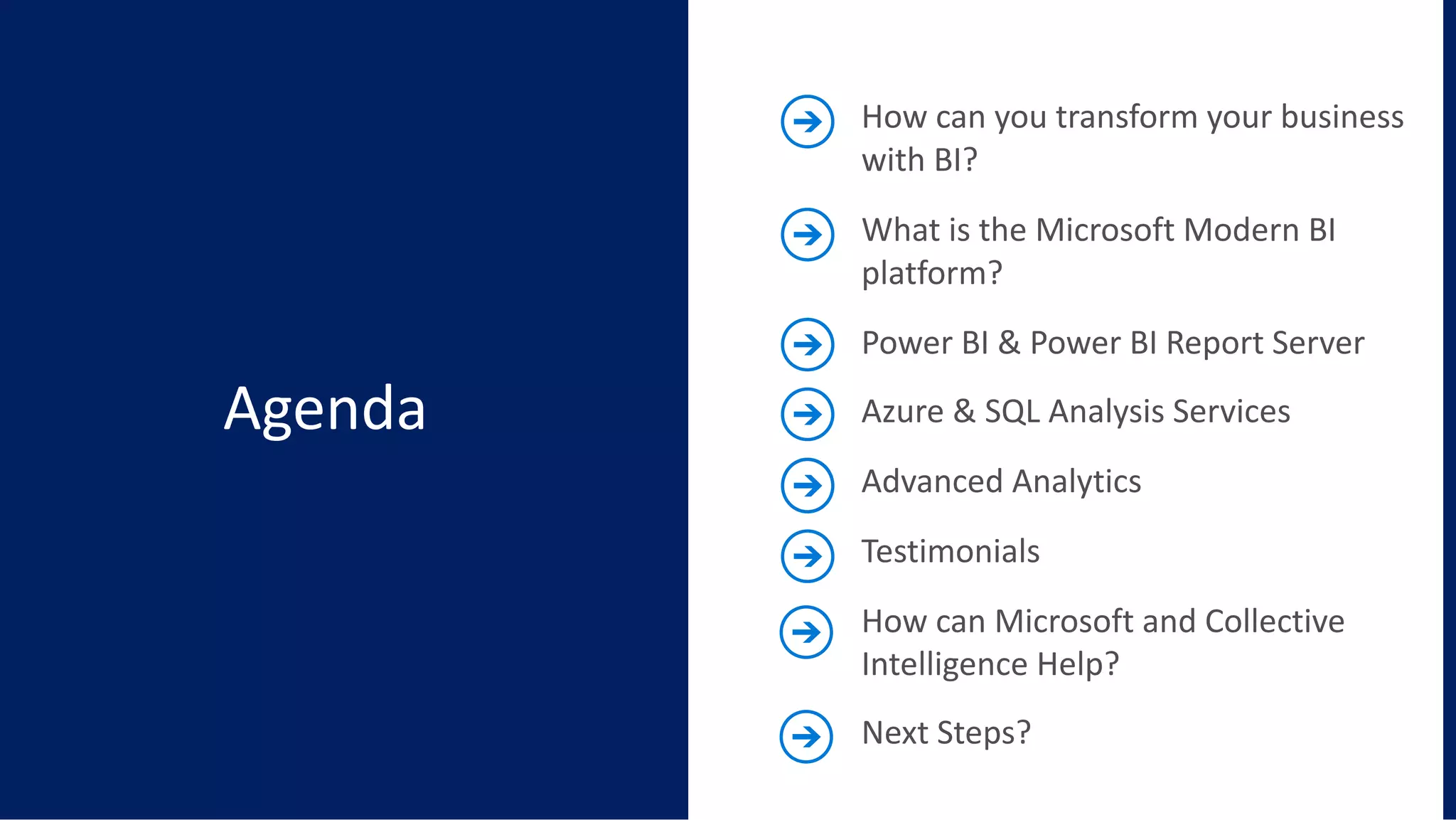 Agenda

How can you transform your business with BI?

What is the Microsoft Modern BI platform?

Power BI & Power BI Report Server

Azure & SQL Analysis Services

Advanced Analytics

Testimonials

How can Microsoft and Collective Intelligence Help?

Next Steps?